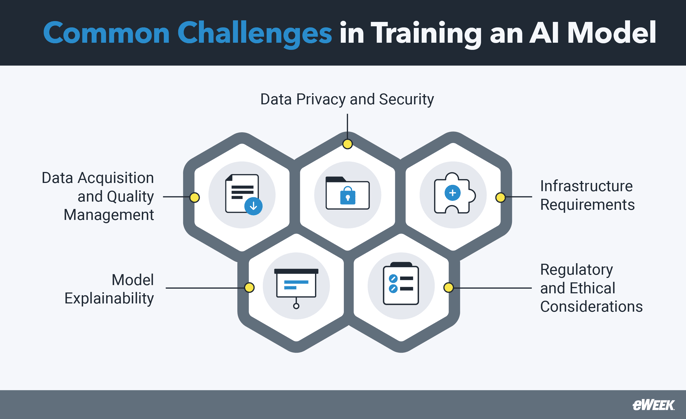 Common Challenges in Training an AI Model

Data Privacy and Security

Data Acquisition and Quality Management

Infrastructure Requirements

Model Explainability

Regulatory and Ethical Considerations

eWEEK